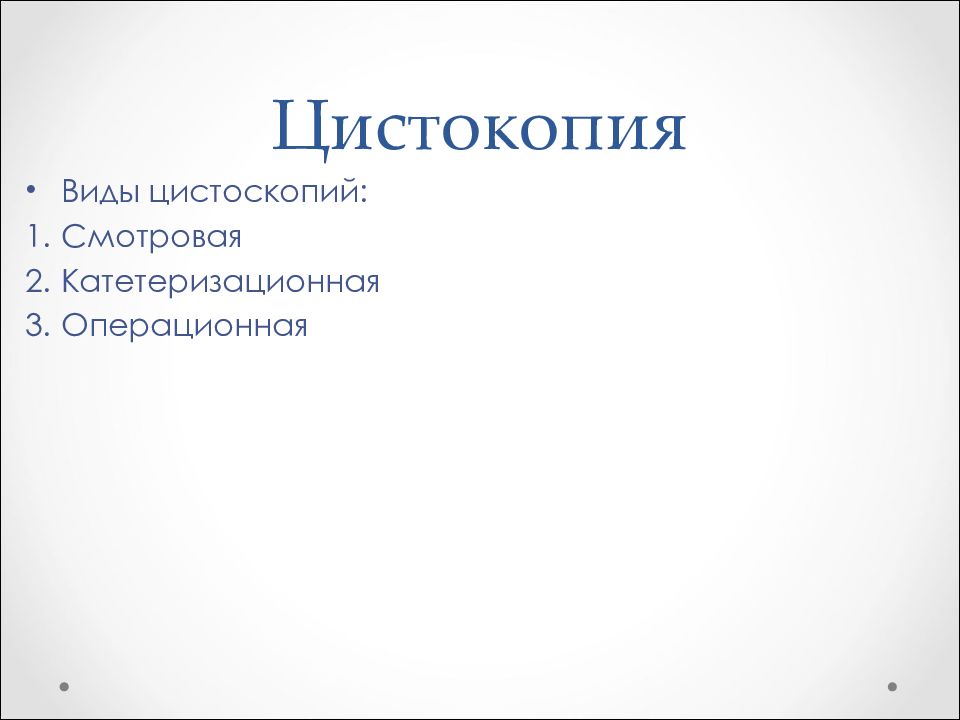 Цистокопия

• Виды цистоскопий:
1. Смотровая
2. Катетеризационная
3. Операционная